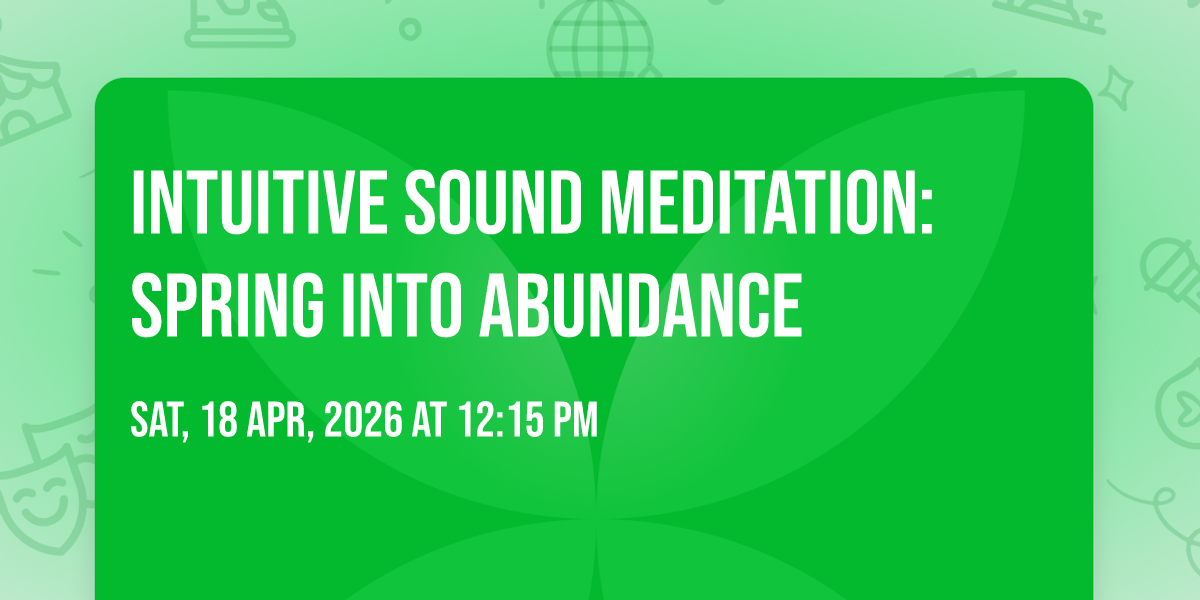 INTUITIVE SOUND MEDITATION: SPRING INTO ABUNDANCE

SAT, 18 APR, 2026 AT 12:15 PM